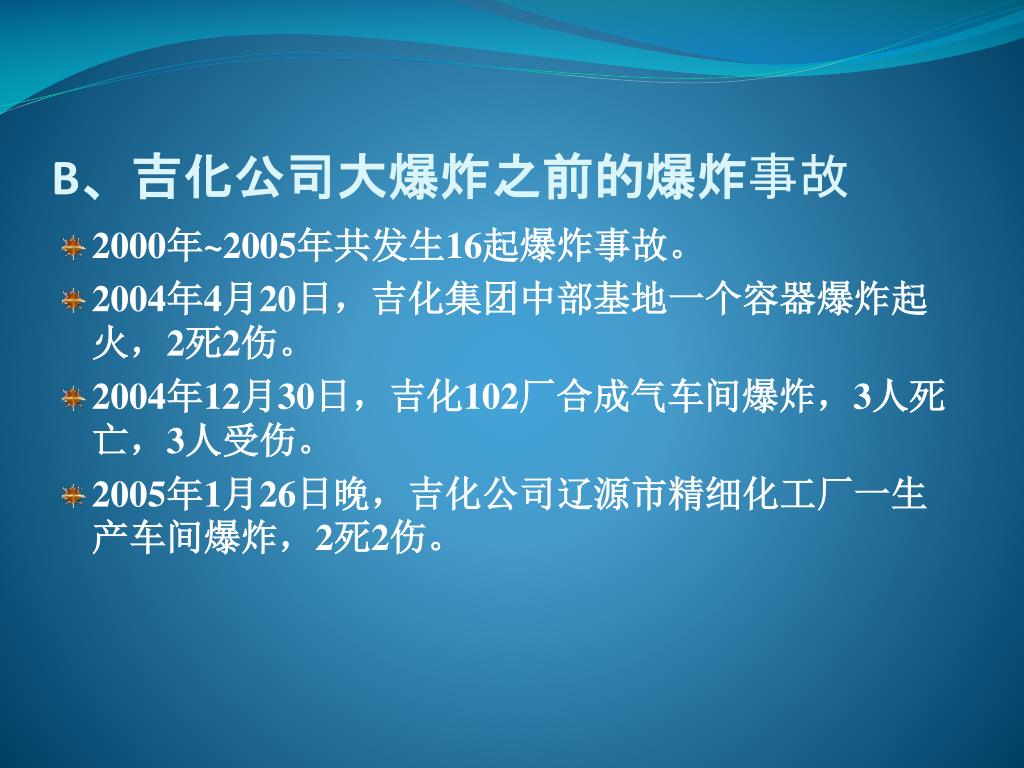 B、吉化公司大爆炸之前的爆炸事故

2000年~2005年共发生16起爆炸事故。

2004年4月20日，吉化集团中部基地一个容器爆炸起火，2死2伤。

2004年12月30日，吉化102厂合成气车间爆炸，3人死亡，3人受伤。

2005年1月26日晚，吉化公司辽源市精细化工厂一生产车间爆炸，2死2伤。